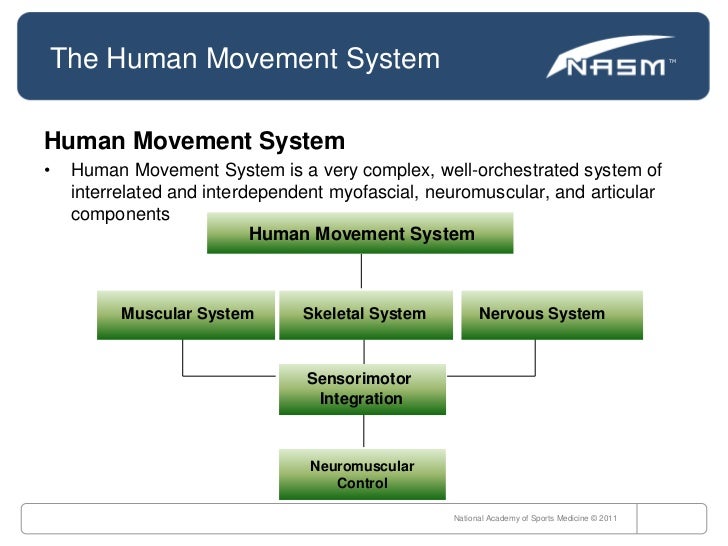 The Human Movement System

NASM™

Human Movement System

• Human Movement System is a very complex, well-orchestrated system of interrelated and interdependent myofascial, neuromuscular, and articular components

Human Movement System

Muscular System

Skeletal System

Nervous System

Sensorimotor Integration

Neuromuscular Control

National Academy of Sports Medicine © 2011